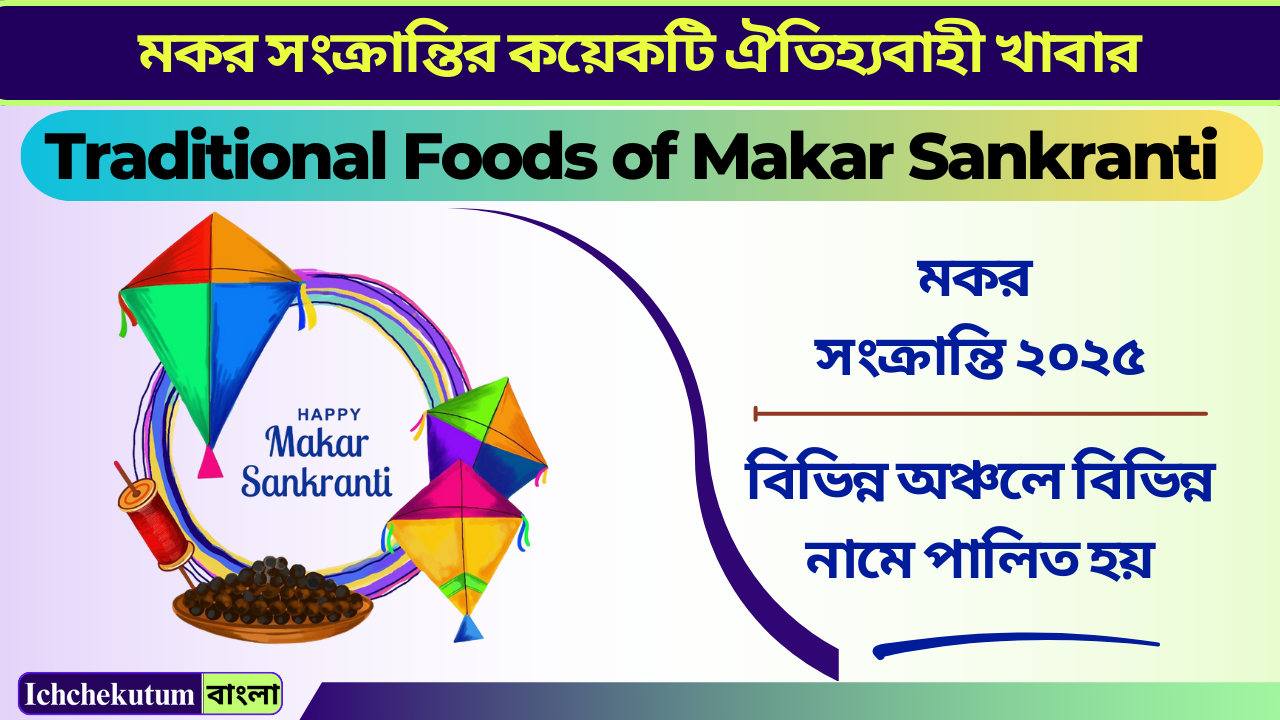 মকর সংক্রান্তির কয়েকটি ঐতিহ্যবাহী খাবার

Traditional Foods of Makar Sankranti

HAPPY
Makar
Sankranti

মকর
সংক্রান্তি ২০২৫

বিভিন্ন অঞ্চলে বিভিন্ন নামে পালিত হয়

Ichchekutum বাংলা